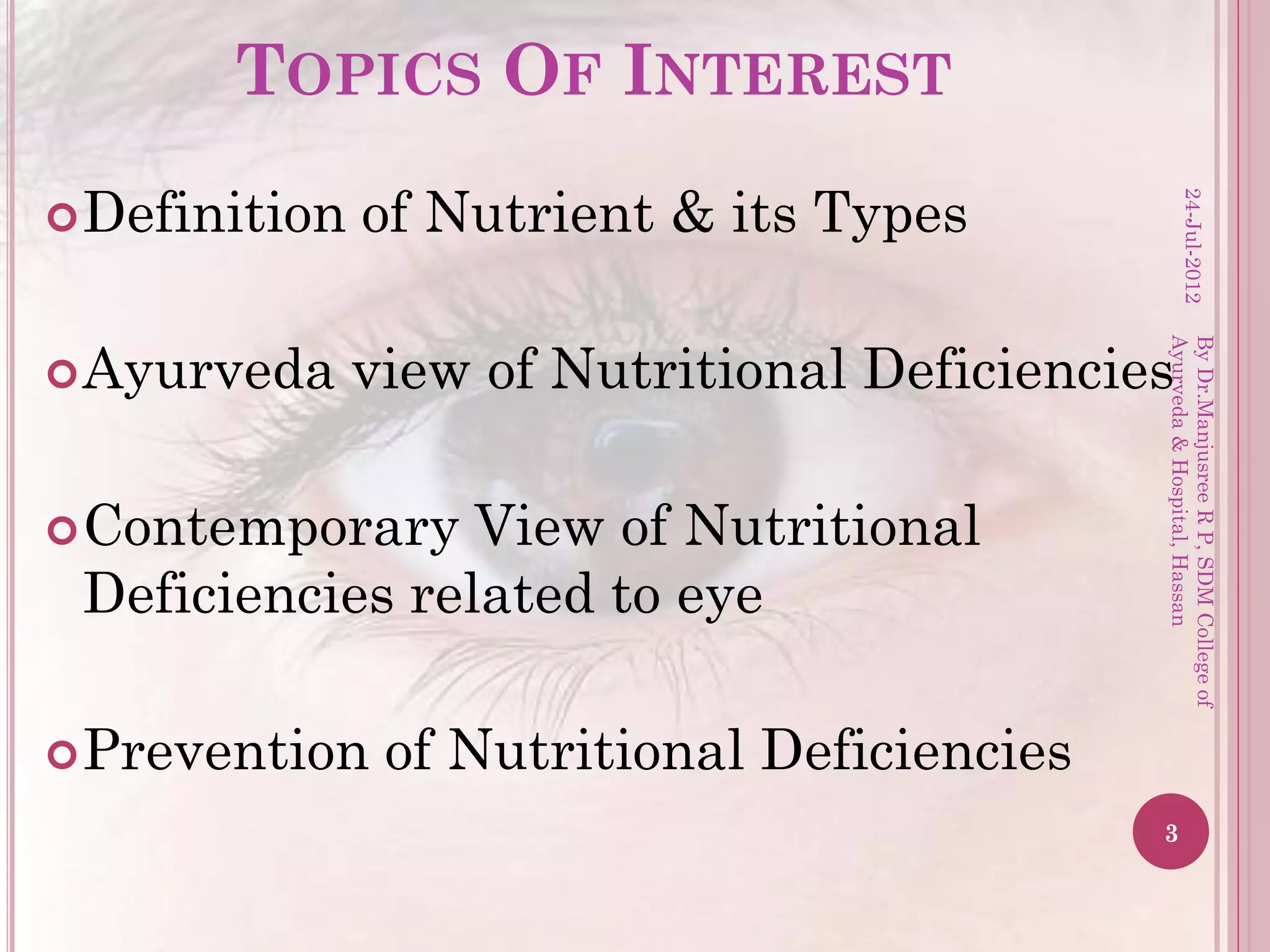 TOPICS OF INTEREST

Definition of Nutrient & its Types

Ayurveda view of Nutritional Deficiencies

Contemporary View of Nutritional Deficiencies related to eye

Prevention of Nutritional Deficiencies

24-Jul-2012

By Dr.Manjusree R P, SDM College of Ayurveda & Hospital, Hassan

3